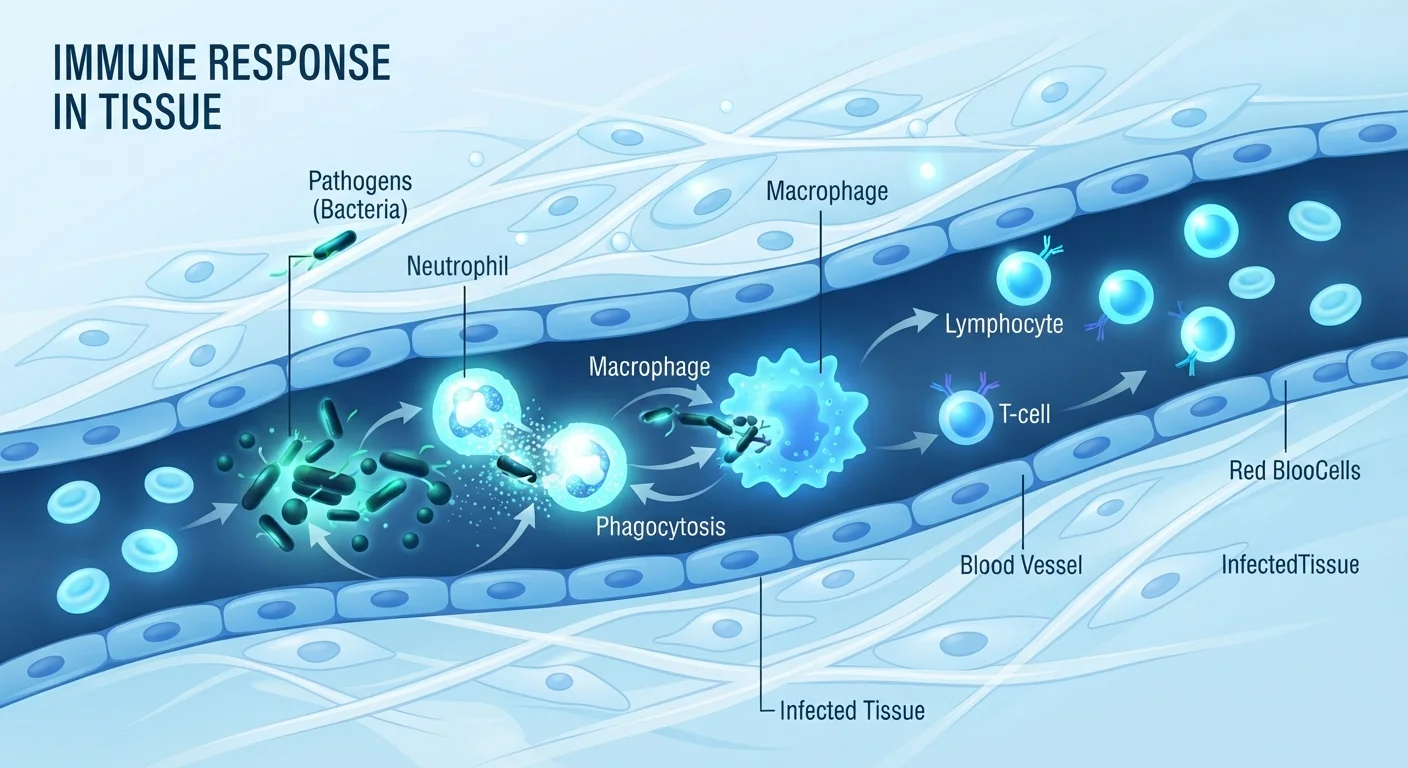 IMMUNE RESPONSE IN TISSUE

Pathogens (Bacteria)

Neutrophil

Macrophage

Macrophage

Lymphocyte

T-cell

Phagocytosis

Red BlooCells

Blood Vessel

InfectedTissue

Infected Tissue